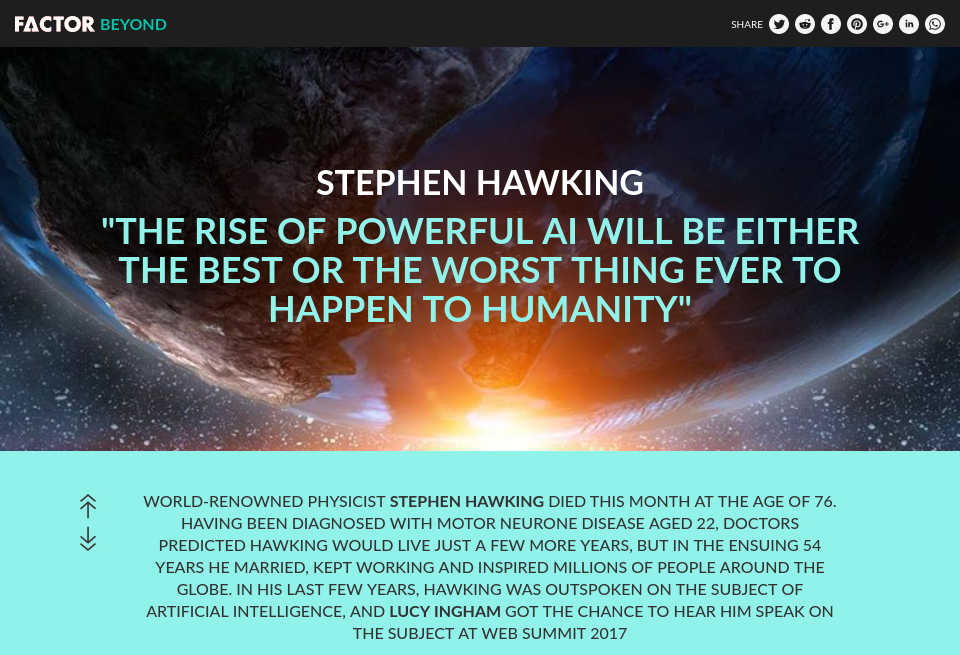 FACTOR BEYOND

SHARE

STEPHEN HAWKING

"THE RISE OF POWERFUL AI WILL BE EITHER THE BEST OR THE WORST THING EVER TO HAPPEN TO HUMANITY"

WORLD-RENOWNED PHYSICIST STEPHEN HAWKING DIED THIS MONTH AT THE AGE OF 76. HAVING BEEN DIAGNOSED WITH MOTOR NEURONE DISEASE AGED 22, DOCTORS PREDICTED HAWKING WOULD LIVE JUST A FEW MORE YEARS, BUT IN THE ENSUING 54 YEARS HE MARRIED, KEPT WORKING AND INSPIRED MILLIONS OF PEOPLE AROUND THE GLOBE. IN HIS LAST FEW YEARS, HAWKING WAS OUTSPOKEN ON THE SUBJECT OF ARTIFICIAL INTELLIGENCE, AND LUCY INGHAM GOT THE CHANCE TO HEAR HIM SPEAK ON THE SUBJECT AT WEB SUMMIT 2017